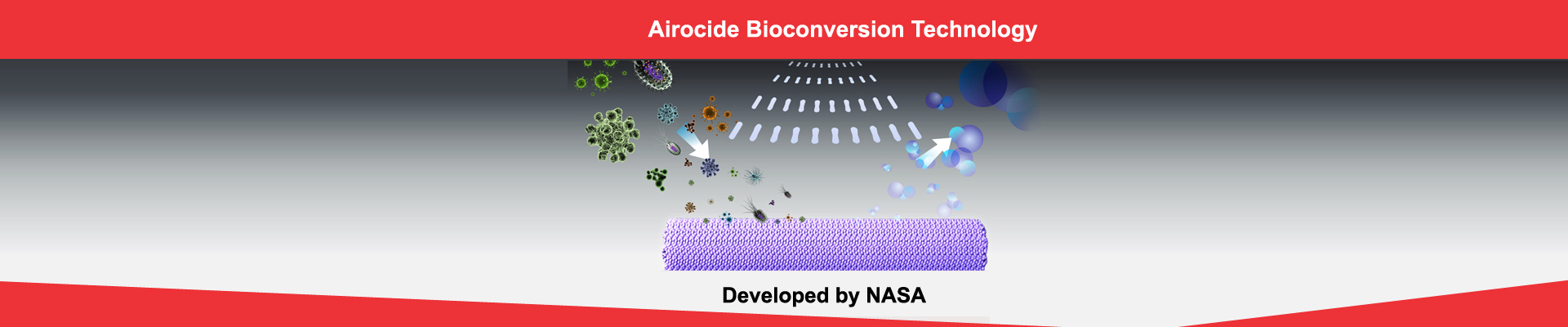 Airocide Bioconversion Technology

Developed by NASA